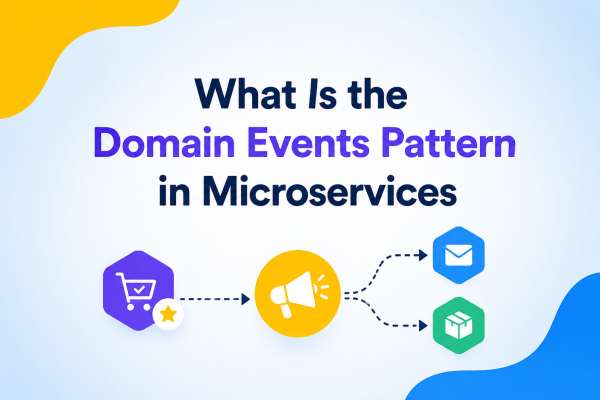 What Is the
Domain Events Pattern
in Microservices